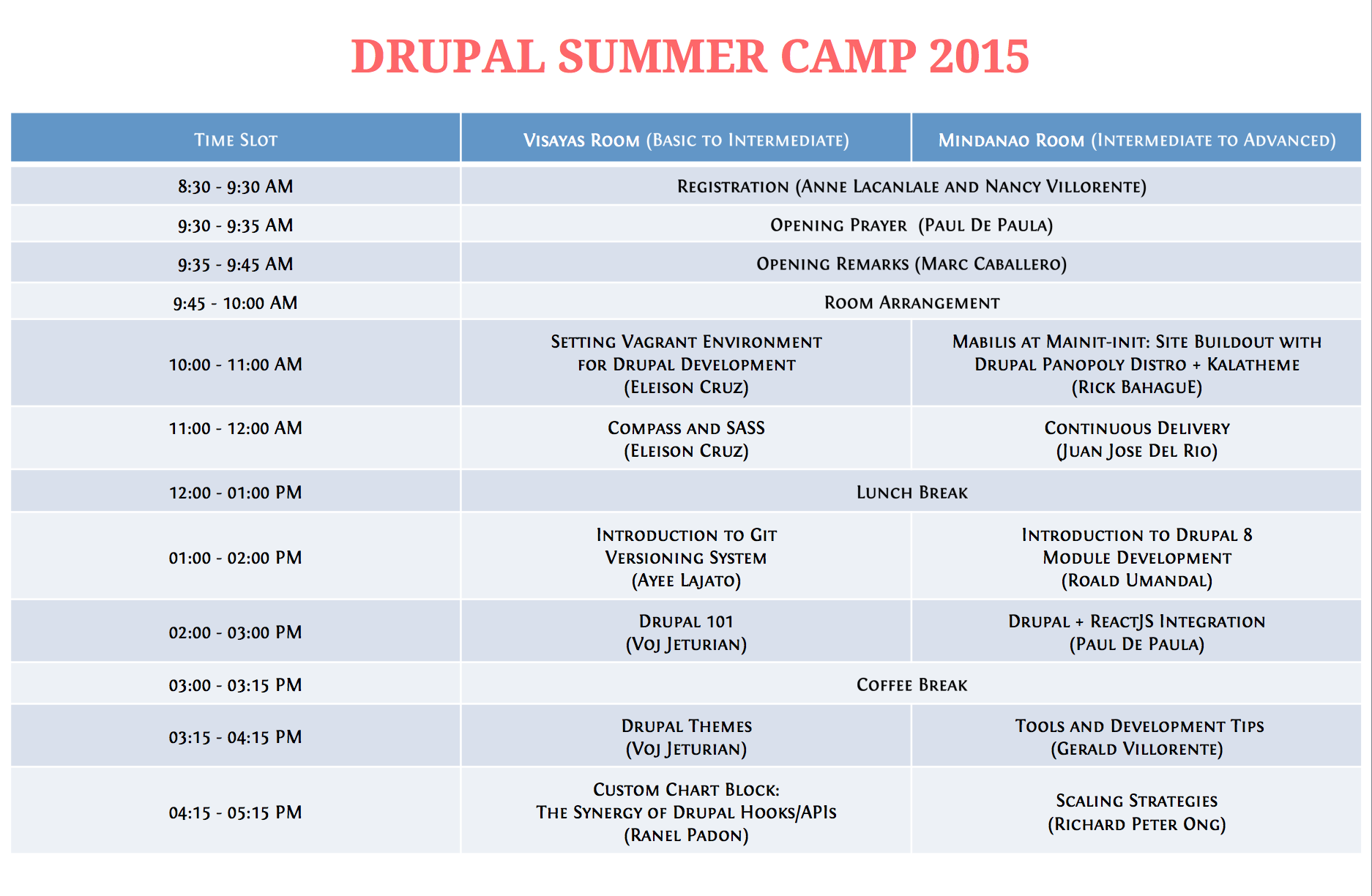 DRUPAL SUMMER CAMP 2015

| Time Slot | Visayas Room (Basic to Intermediate) | Mindanao Room (Intermediate to Advanced) |
|---|---|---|
| 8:30 - 9:30 AM | Registration (Anne Lacanlale and Nancy Villorente) | |
| 9:30 - 9:35 AM | Opening Prayer (Paul De Paula) | |
| 9:35 - 9:45 AM | Opening Remarks (Marc Caballero) | |
| 9:45 - 10:00 AM | Room Arrangement | |
| 10:00 - 11:00 AM | Setting Vagrant Environment for Drupal Development (Eleison Cruz) | Mabilis at Mainit-init: Site Buildout with Drupal Panopoly Distro + Kalatheme (Rick Bahague) |
| 11:00 - 12:00 AM | Compass and SASS (Eleison Cruz) | Continuous Delivery (Juan Jose Del Rio) |
| 12:00 - 01:00 PM | Lunch Break | |
| 01:00 - 02:00 PM | Introduction to Git Versioning System (Ayee Lajato) | Introduction to Drupal 8 Module Development (Roald Umandal) |
| 02:00 - 03:00 PM | Drupal 101 (Voj Jeturian) | Drupal + ReactJS Integration (Paul De Paula) |
| 03:00 - 03:15 PM | Coffee Break | |
| 03:15 - 04:15 PM | Drupal Themes (Voj Jeturian) | Tools and Development Tips (Gerald Villorente) |
| 04:15 - 05:15 PM | Custom Chart Block: The Synergy of Drupal Hooks/APIs (Ranel Padon) | Scaling Strategies (Richard Peter Ong) |